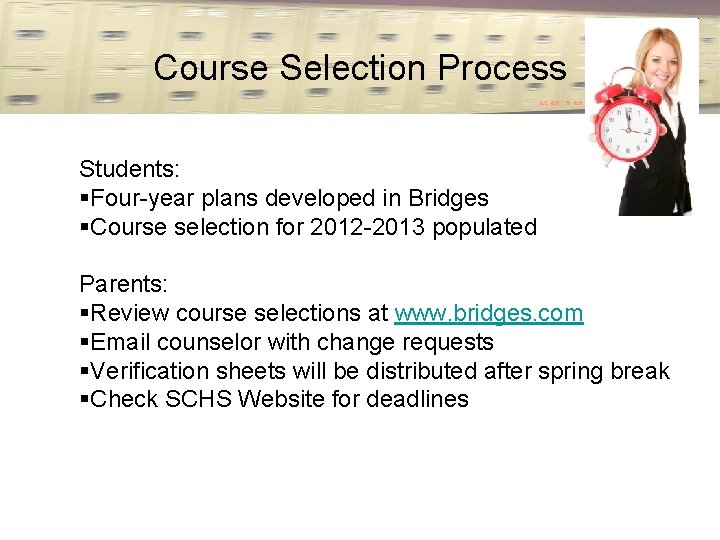 Course Selection Process

Students:
▪Four-year plans developed in Bridges
▪Course selection for 2012-2013 populated

Parents:
▪Review course selections at www.bridges.com
▪Email counselor with change requests
▪Verification sheets will be distributed after spring break
▪Check SCHS Website for deadlines